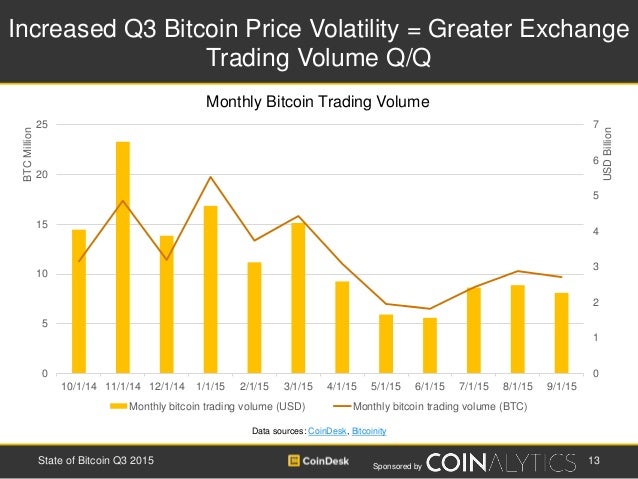 Increased Q3 Bitcoin Price Volatility = Greater Exchange Trading Volume Q/Q

Monthly Bitcoin Trading Volume

BTC Million

25
20
15
10
5
0

USD Billion

7
6
5
4
3
2
1
0

10/1/14 11/1/14 12/1/14 1/1/15 2/1/15 3/1/15 4/1/15 5/1/15 6/1/15 7/1/15 8/1/15 9/1/15

Monthly bitcoin trading volume (USD) Monthly bitcoin trading volume (BTC)

Data sources: CoinDesk, Bitcoinity

State of Bitcoin Q3 2015

CoinDesk

Sponsored by COINALYTICS

13